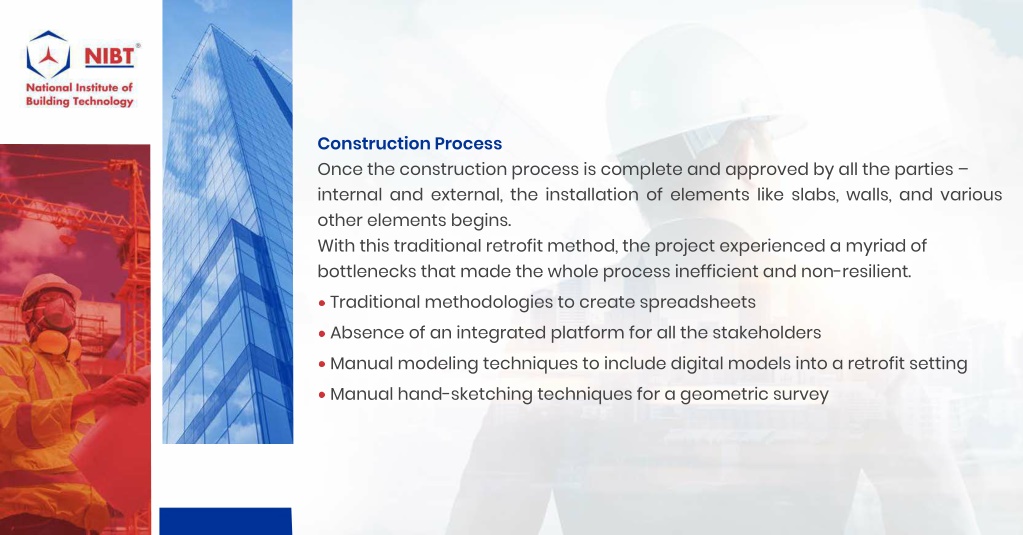 NIBT®
National Institute of Building Technology

Construction Process
Once the construction process is complete and approved by all the parties – internal and external, the installation of elements like slabs, walls, and various other elements begins.
With this traditional retrofit method, the project experienced a myriad of bottlenecks that made the whole process inefficient and non-resilient.

• Traditional methodologies to create spreadsheets
• Absence of an integrated platform for all the stakeholders
• Manual modeling techniques to include digital models into a retrofit setting
• Manual hand-sketching techniques for a geometric survey